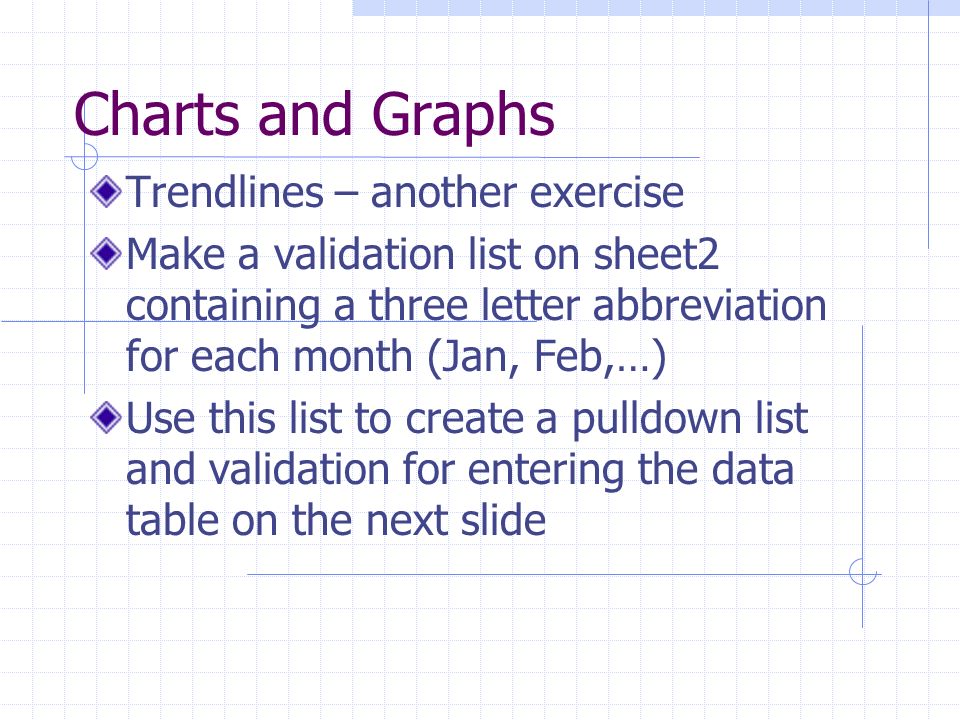 Charts and Graphs

Trendlines – another exercise

Make a validation list on sheet2 containing a three letter abbreviation for each month (Jan, Feb,…)

Use this list to create a pulldown list and validation for entering the data table on the next slide